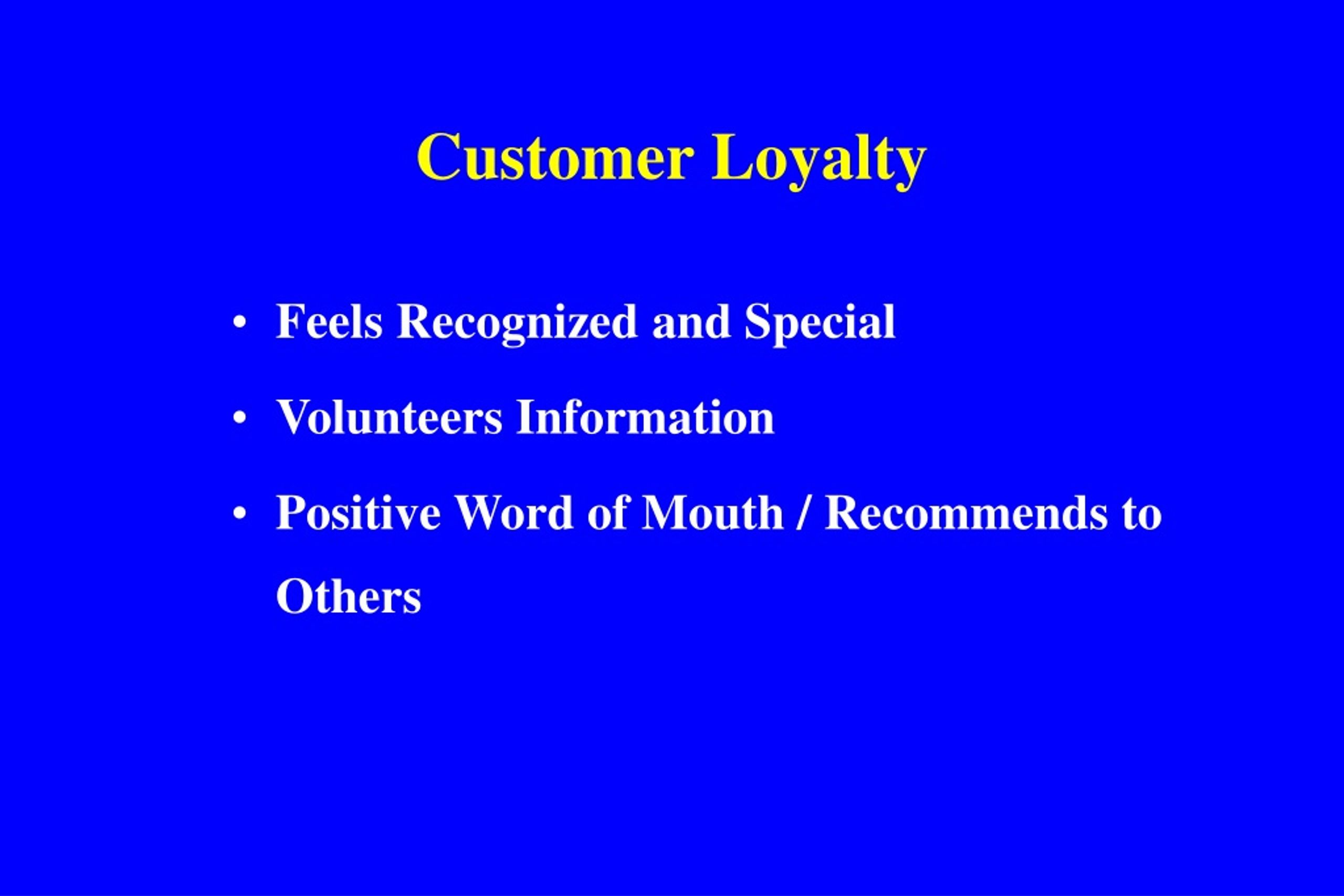 Customer Loyalty

• Feels Recognized and Special
• Volunteers Information
• Positive Word of Mouth / Recommends to Others